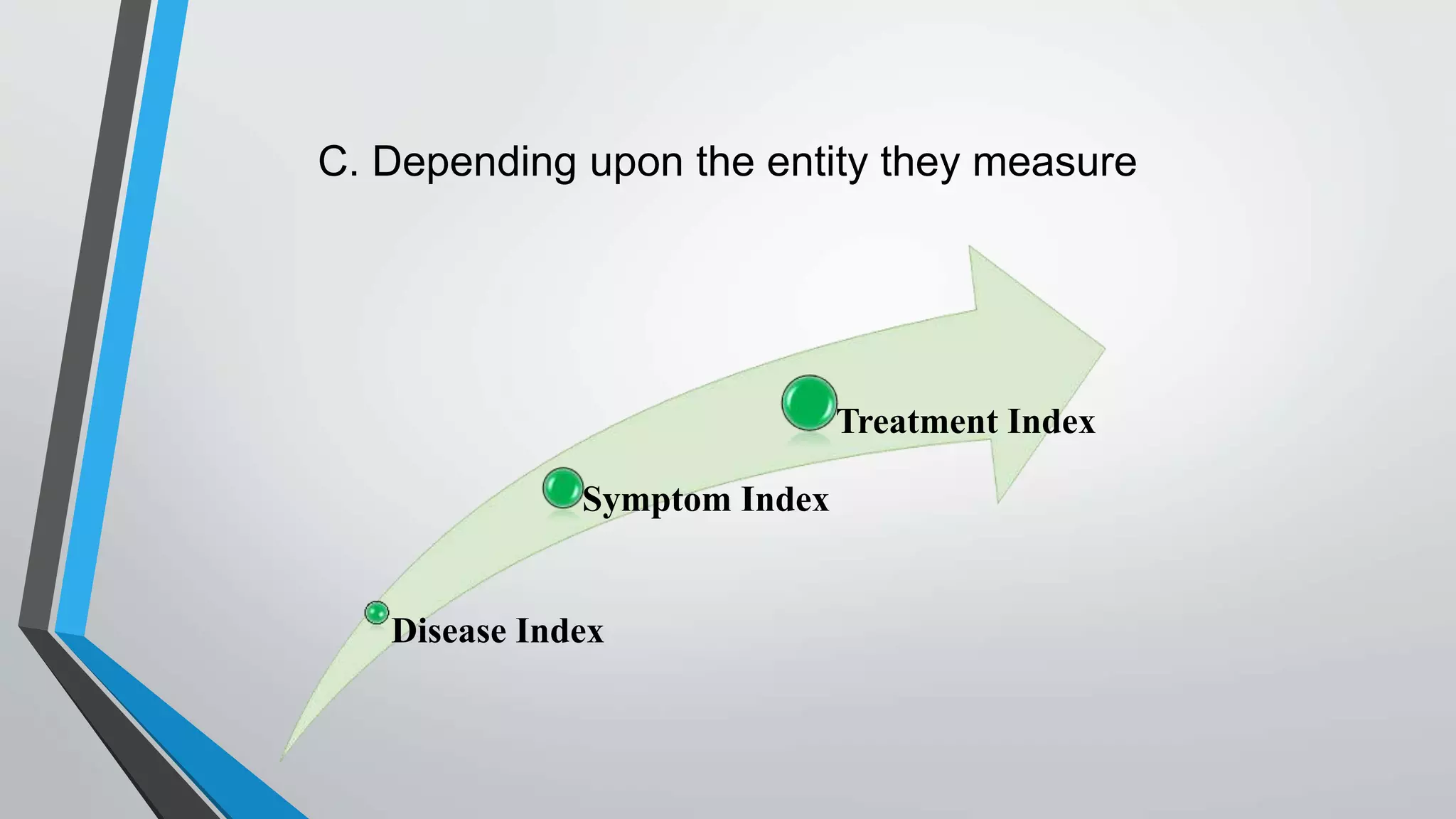 C. Depending upon the entity they measure

Disease Index

Symptom Index

Treatment Index